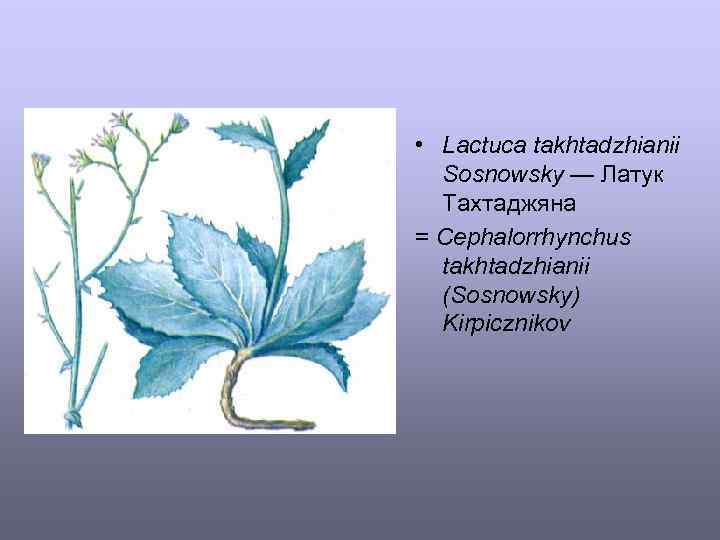 • Lactuca takhtadzhianii Sosnowsky — Латук Тахтаджяна

= Cephalorrhynchus takhtadzhianii (Sosnowsky) Kirpicznikov